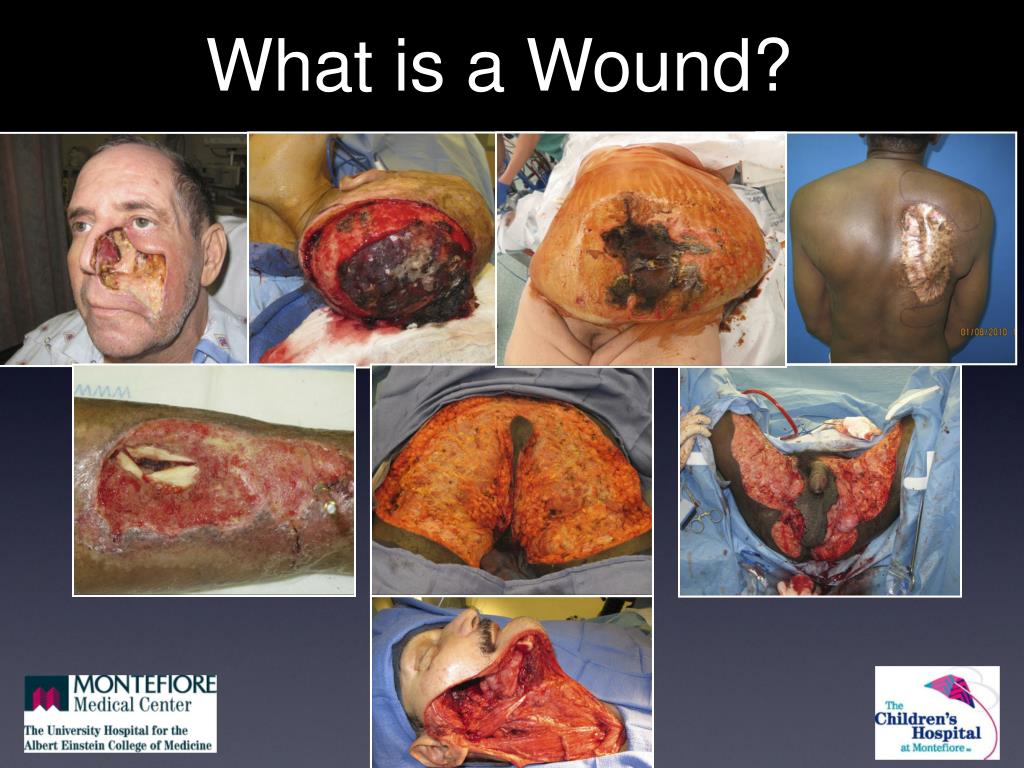 What is a Wound?

01/08/2010

MONTEFIORE
Medical Center
The University Hospital for the
Albert Einstein College of Medicine

The
Children's
Hospital
at Montefiore